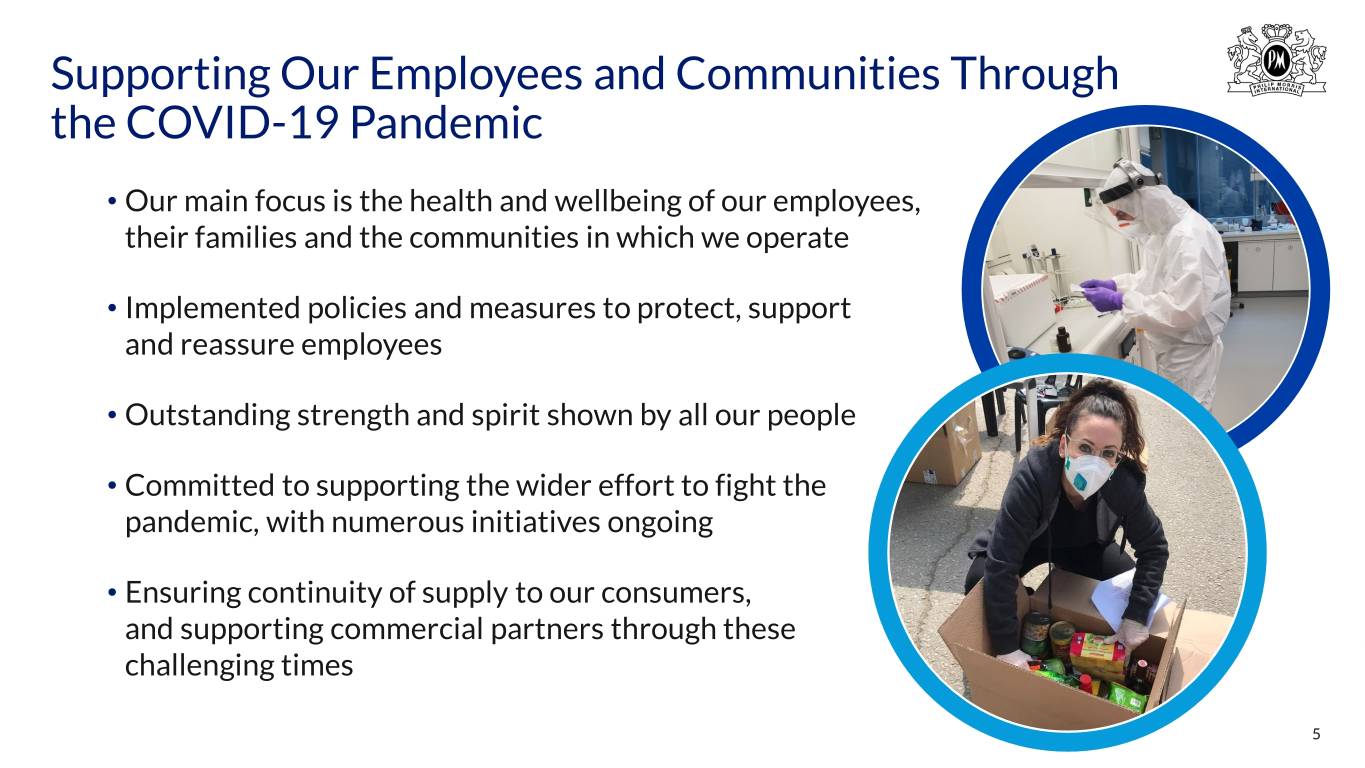 Supporting Our Employees and Communities Through the COVID-19 Pandemic

PM
PHILIP MORRIS INTERNATIONAL

• Our main focus is the health and wellbeing of our employees, their families and the communities in which we operate

• Implemented policies and measures to protect, support and reassure employees

• Outstanding strength and spirit shown by all our people

• Committed to supporting the wider effort to fight the pandemic, with numerous initiatives ongoing

• Ensuring continuity of supply to our consumers, and supporting commercial partners through these challenging times

5